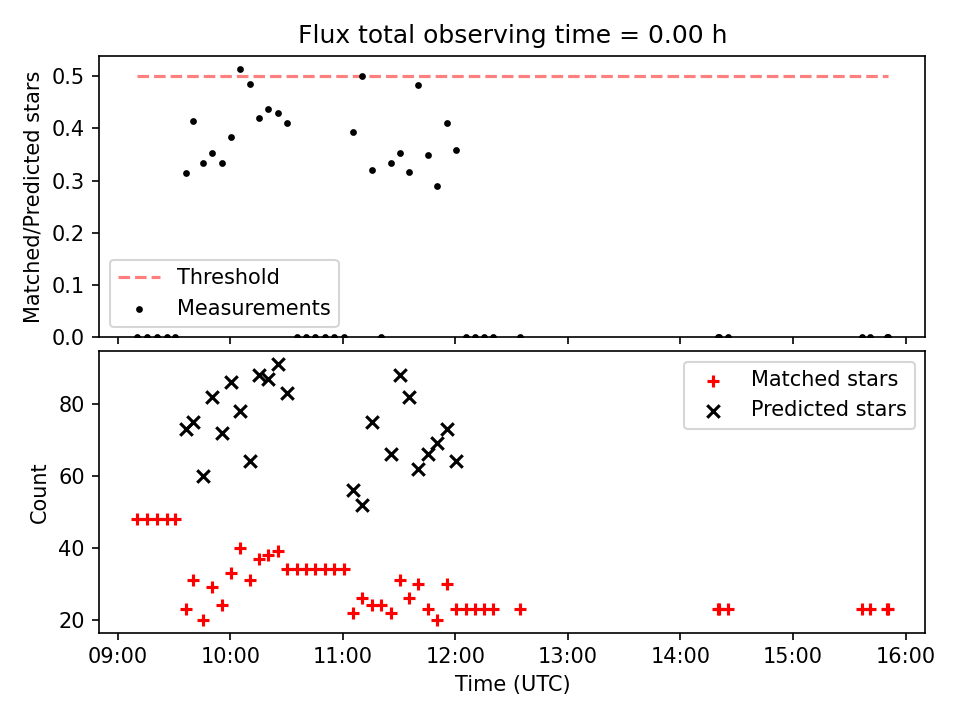 Flux total observing time = 0.00 h

Matched/Predicted stars

0.5
0.4
0.3
0.2
0.1
0.0

Threshold
Measurements

Count

80
60
40
20

Matched stars
Predicted stars

09:00 10:00 11:00 12:00 13:00 14:00 15:00 16:00

Time (UTC)